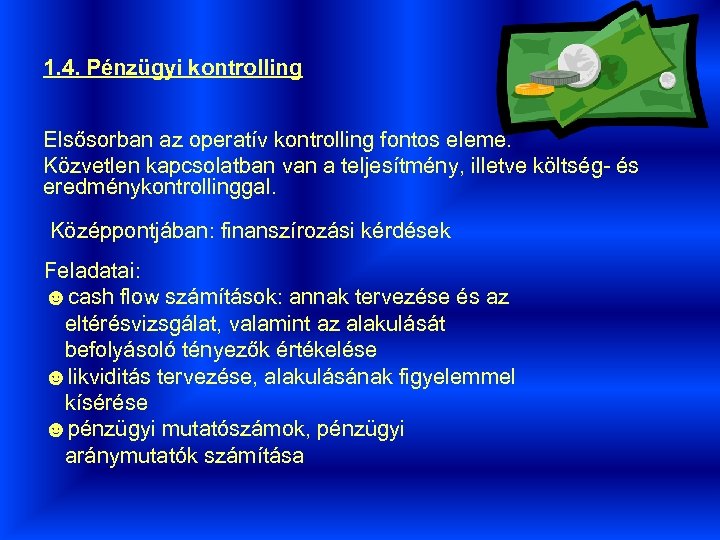 1.4. Pénzügyi kontrolling

Elsősorban az operatív kontrolling fontos eleme.
Közvetlen kapcsolatban van a teljesítmény, illetve költség- és eredménykontrollinggal.

Középpontjában: finanszírozási kérdések

Feladatai:
☻cash flow számítások: annak tervezése és az eltérésvizsgálat, valamint az alakulását befolyásoló tényezők értékelése
☻likviditás tervezése, alakulásának figyelemmel kísérése
☻pénzügyi mutatószámok, pénzügyi aránymutatók számítása